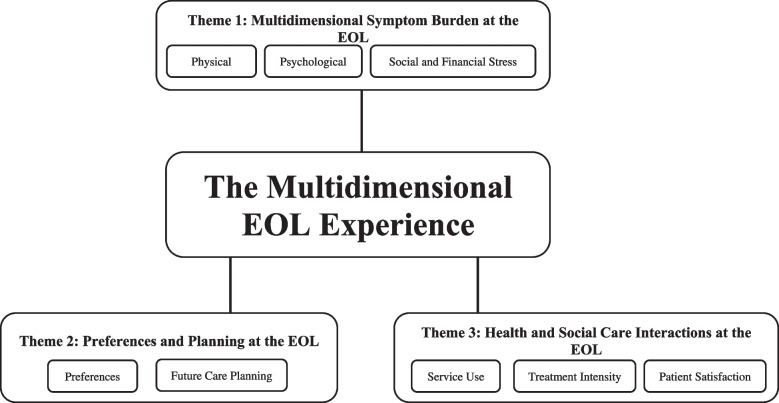 Theme 1: Multidimensional Symptom Burden at the EOL

Physical

Psychological

Social and Financial Stress

The Multidimensional EOL Experience

Theme 2: Preferences and Planning at the EOL

Preferences

Future Care Planning

Theme 3: Health and Social Care Interactions at the EOL

Service Use

Treatment Intensity

Patient Satisfaction